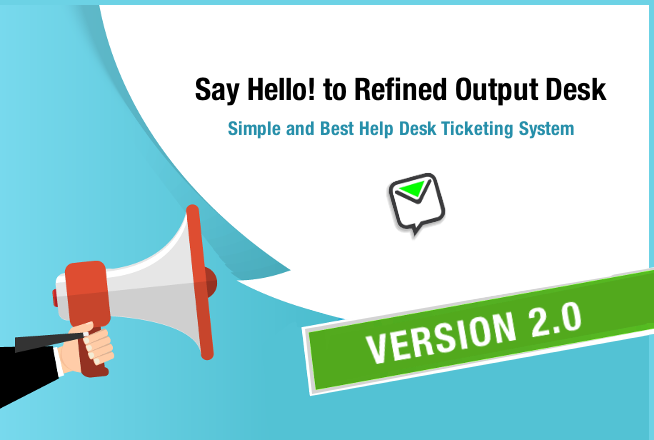 Say Hello! to Refined Output Desk

Simple and Best Help Desk Ticketing System

VERSION 2.0